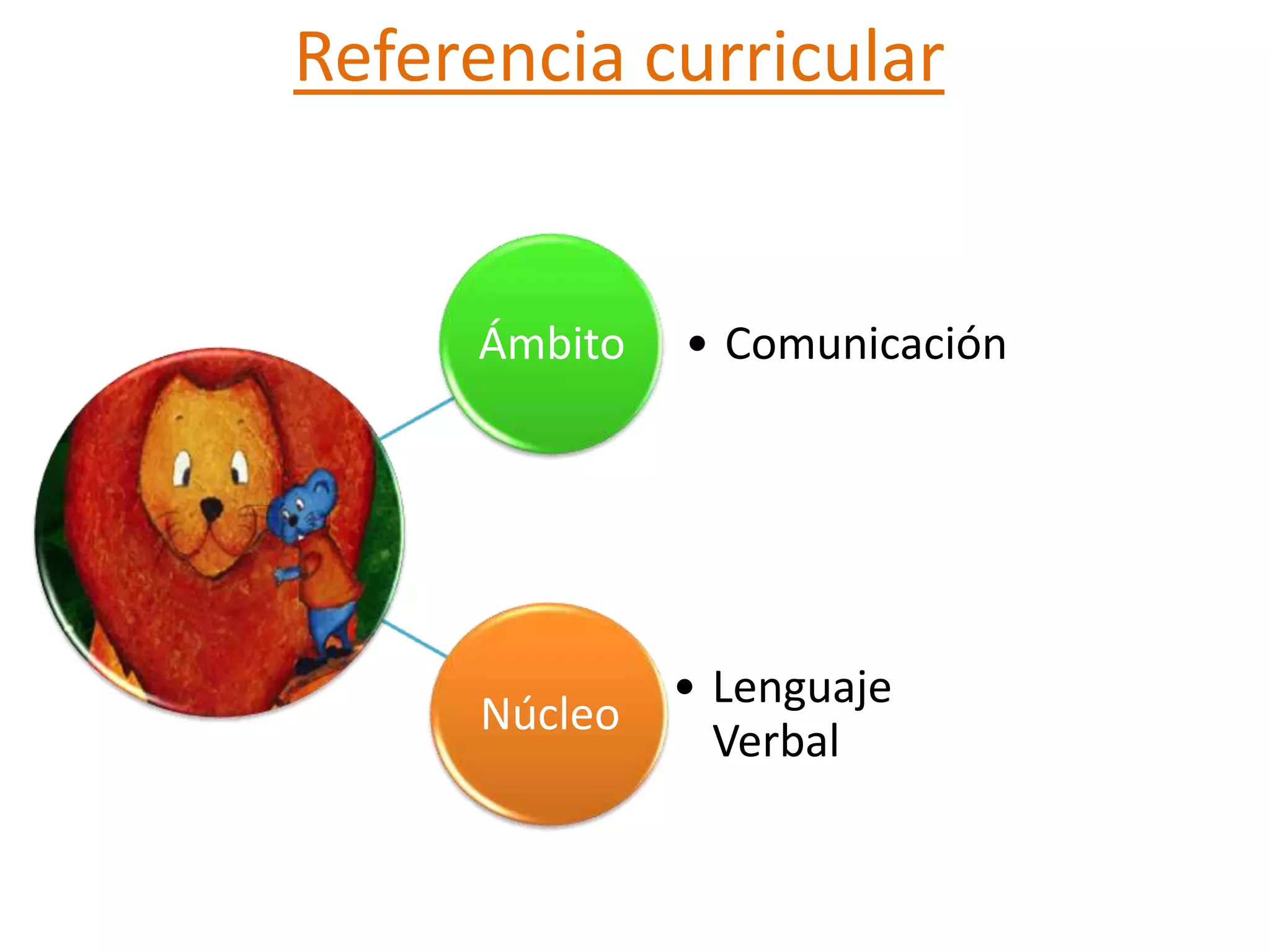 Referencia curricular

Ámbito

• Comunicación

Núcleo

• Lenguaje Verbal